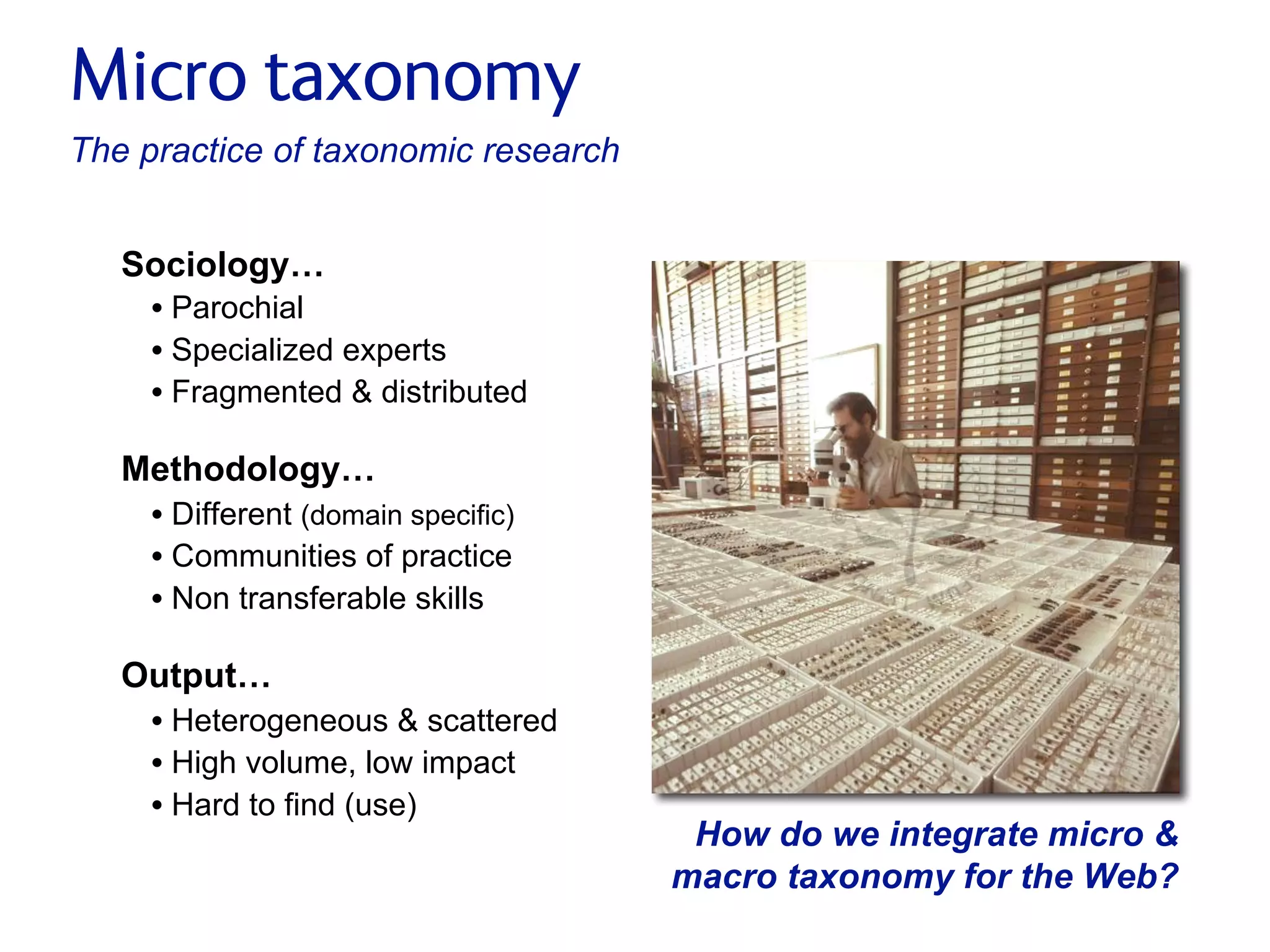 Micro taxonomy

The practice of taxonomic research

Sociology…
• Parochial
• Specialized experts
• Fragmented & distributed

Methodology…
• Different (domain specific)
• Communities of practice
• Non transferable skills

Output…
• Heterogeneous & scattered
• High volume, low impact
• Hard to find (use)

How do we integrate micro & macro taxonomy for the Web?